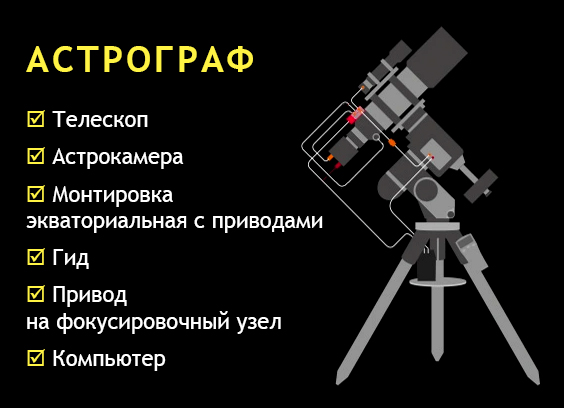 АСТРОГРАФ

☑ Телескоп

☑ Астрокамера

☑ Монтировка экваториальная с приводами

☑ Гид

☑ Привод на фокусировочный узел

☑ Компьютер